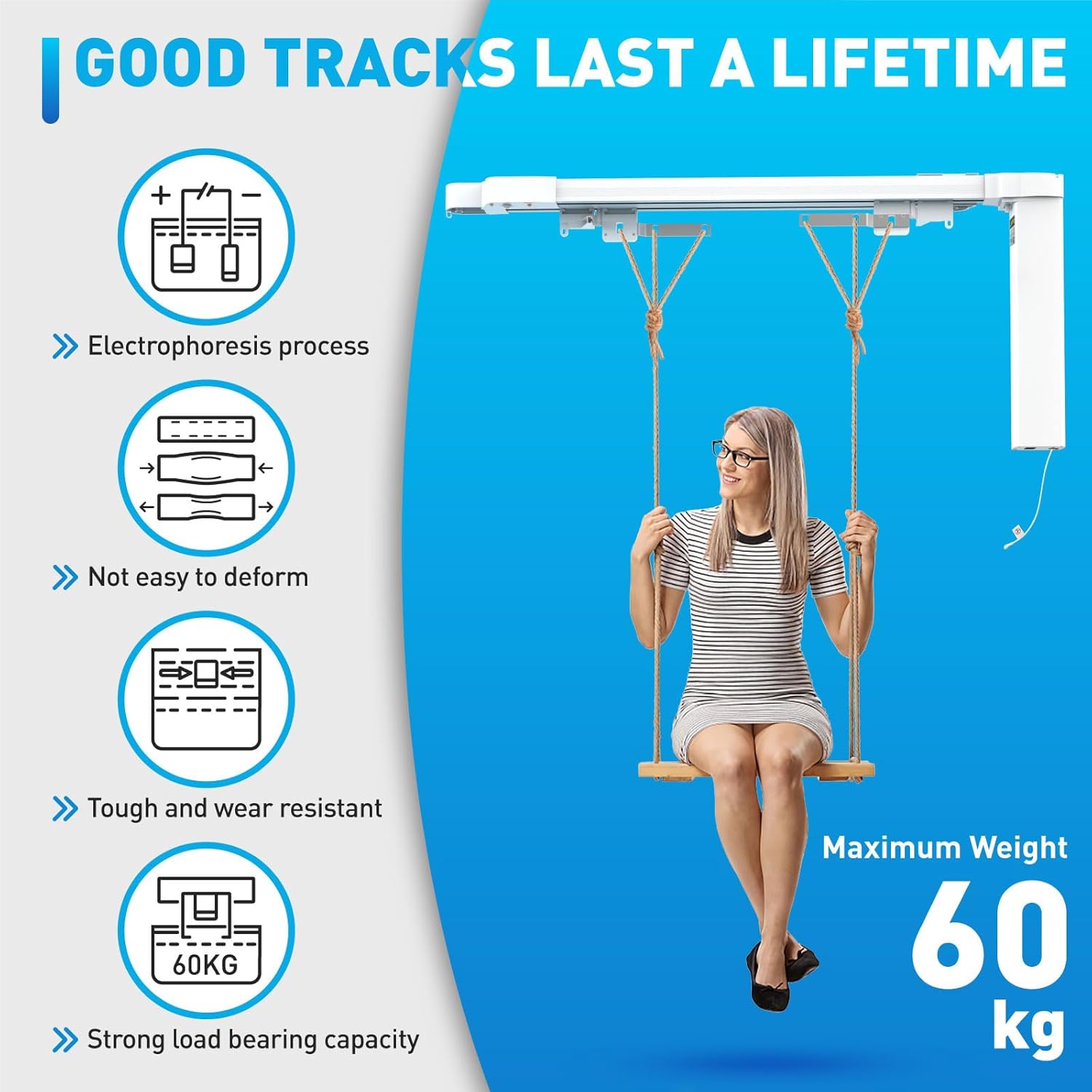 GOOD TRACKS LAST A LIFETIME

Electrophoresis process

Not easy to deform

Tough and wear resistant

60KG

Strong load bearing capacity

Maximum Weight
60
kg